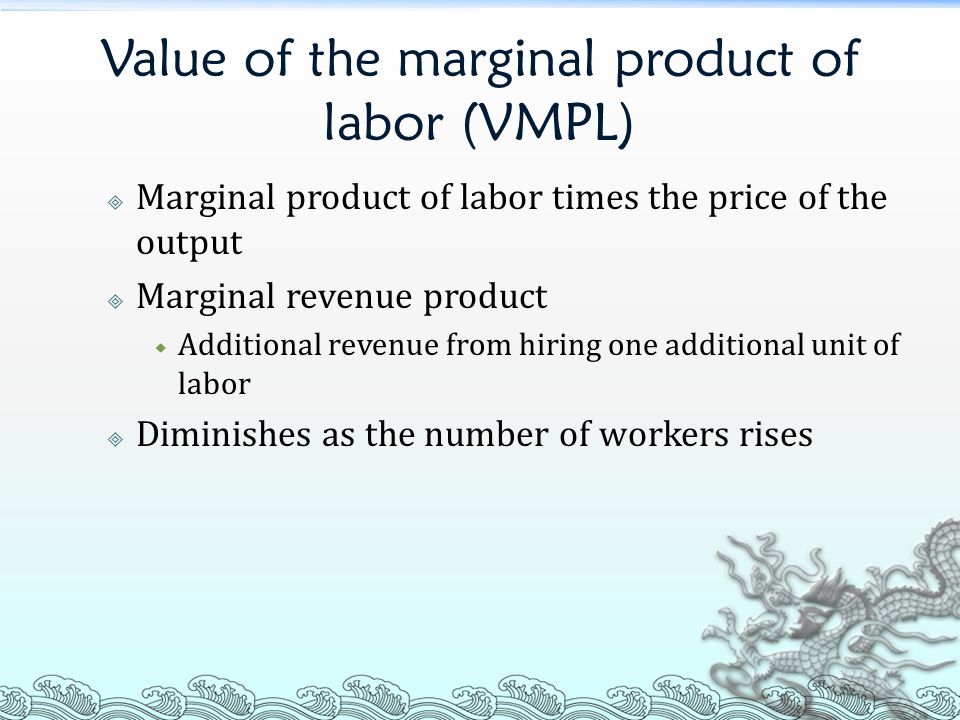 Value of the marginal product of labor (VMPL)

Marginal product of labor times the price of the output

Marginal revenue product

Additional revenue from hiring one additional unit of labor

Diminishes as the number of workers rises